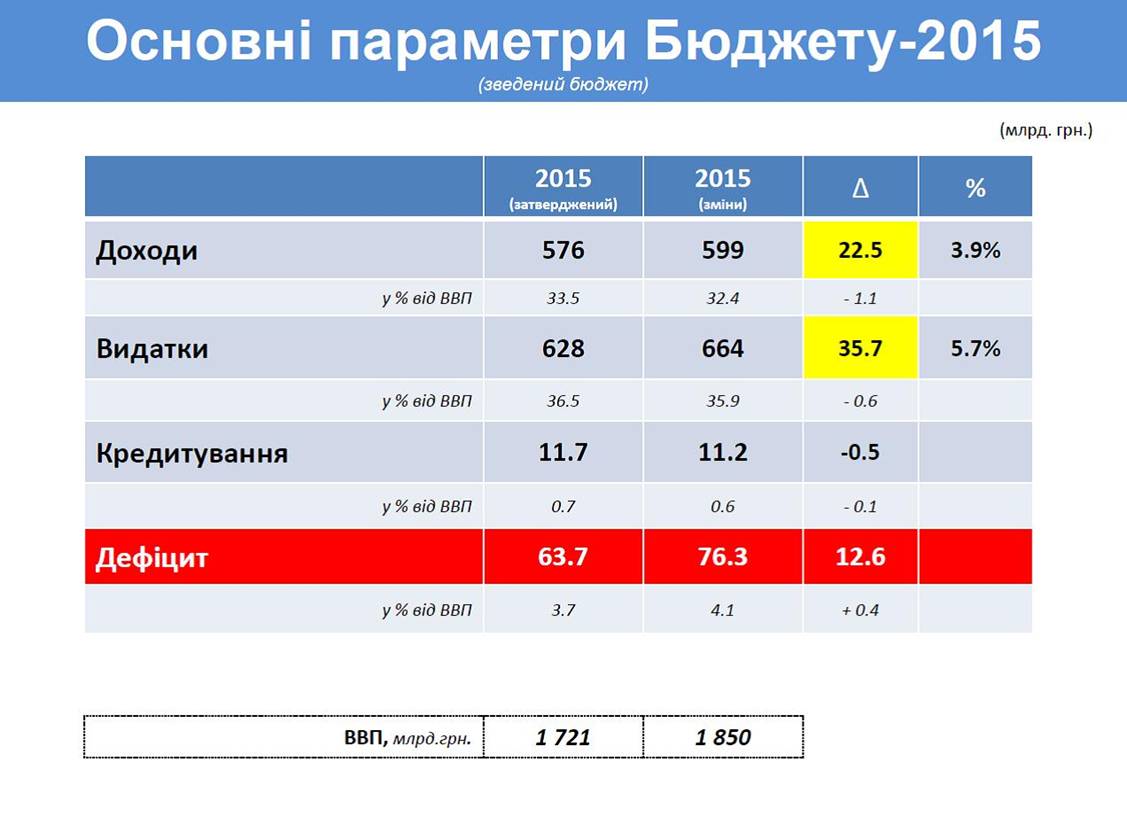 Основні параметри Бюджету-2015

(зведений бюджет)

(млрд. грн.)

| | 2015 (затверджений) | 2015 (зміни) | Δ | % |
|---|---|---|---|---|
| Доходи | 576 | 599 | 22.5 | 3.9% |
| у % від ВВП | 33.5 | 32.4 | - 1.1 | |
| Видатки | 628 | 664 | 35.7 | 5.7% |
| у % від ВВП | 36.5 | 35.9 | - 0.6 | |
| Кредитування | 11.7 | 11.2 | -0.5 | |
| у % від ВВП | 0.7 | 0.6 | - 0.1 | |
| Дефіцит | 63.7 | 76.3 | 12.6 | |
| у % від ВВП | 3.7 | 4.1 | + 0.4 | |

| ВВП, млрд.грн. | 1 721 | 1 850 |
|---|---|---|